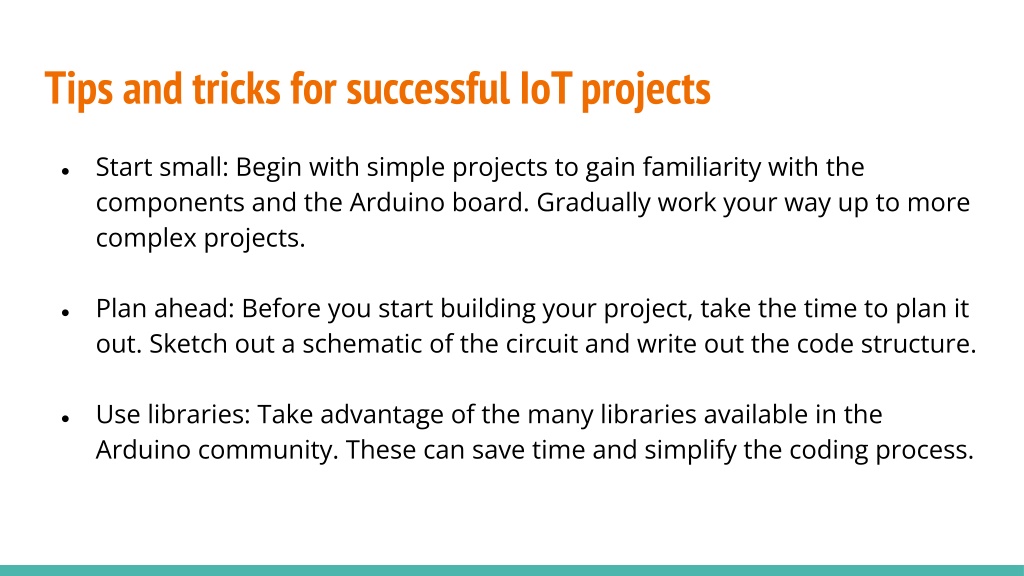 Tips and tricks for successful IoT projects

- Start small: Begin with simple projects to gain familiarity with the components and the Arduino board. Gradually work your way up to more complex projects.

- Plan ahead: Before you start building your project, take the time to plan it out. Sketch out a schematic of the circuit and write out the code structure.

- Use libraries: Take advantage of the many libraries available in the Arduino community. These can save time and simplify the coding process.